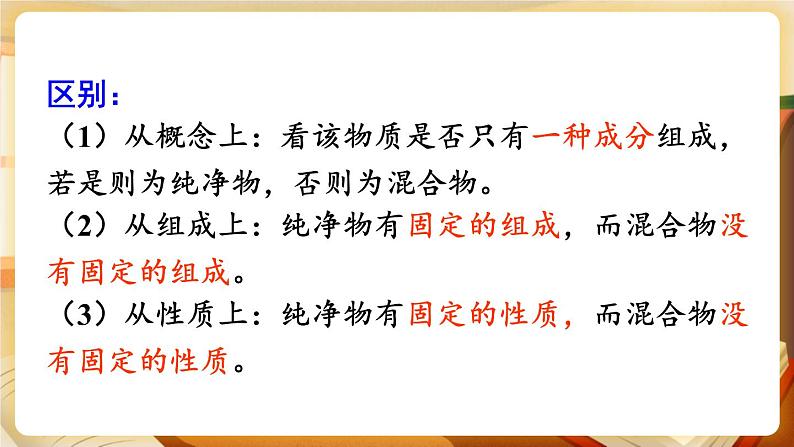 区别：

（1）从概念上：看该物质是否只有一种成分组成，若是则为纯净物，否则为混合物。

（2）从组成上：纯净物有固定的组成，而混合物没有固定的组成。

（3）从性质上：纯净物有固定的性质，而混合物没有固定的性质。